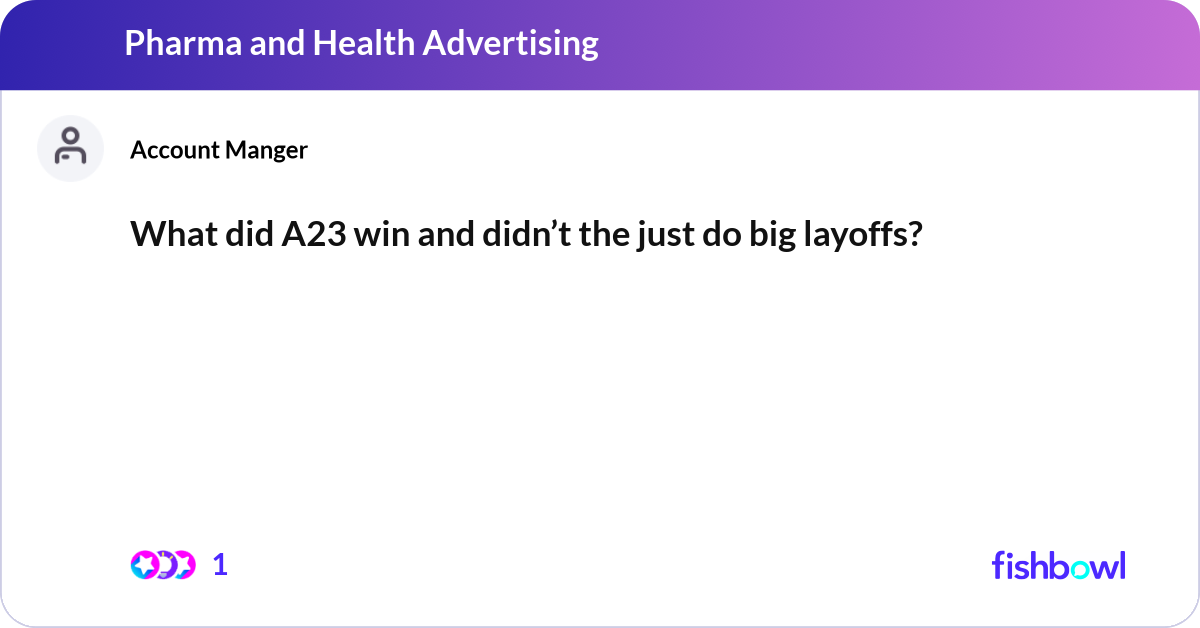 Pharma and Health Advertising

Account Manger

What did A23 win and didn’t the just do big layoffs?

1

fishbowl